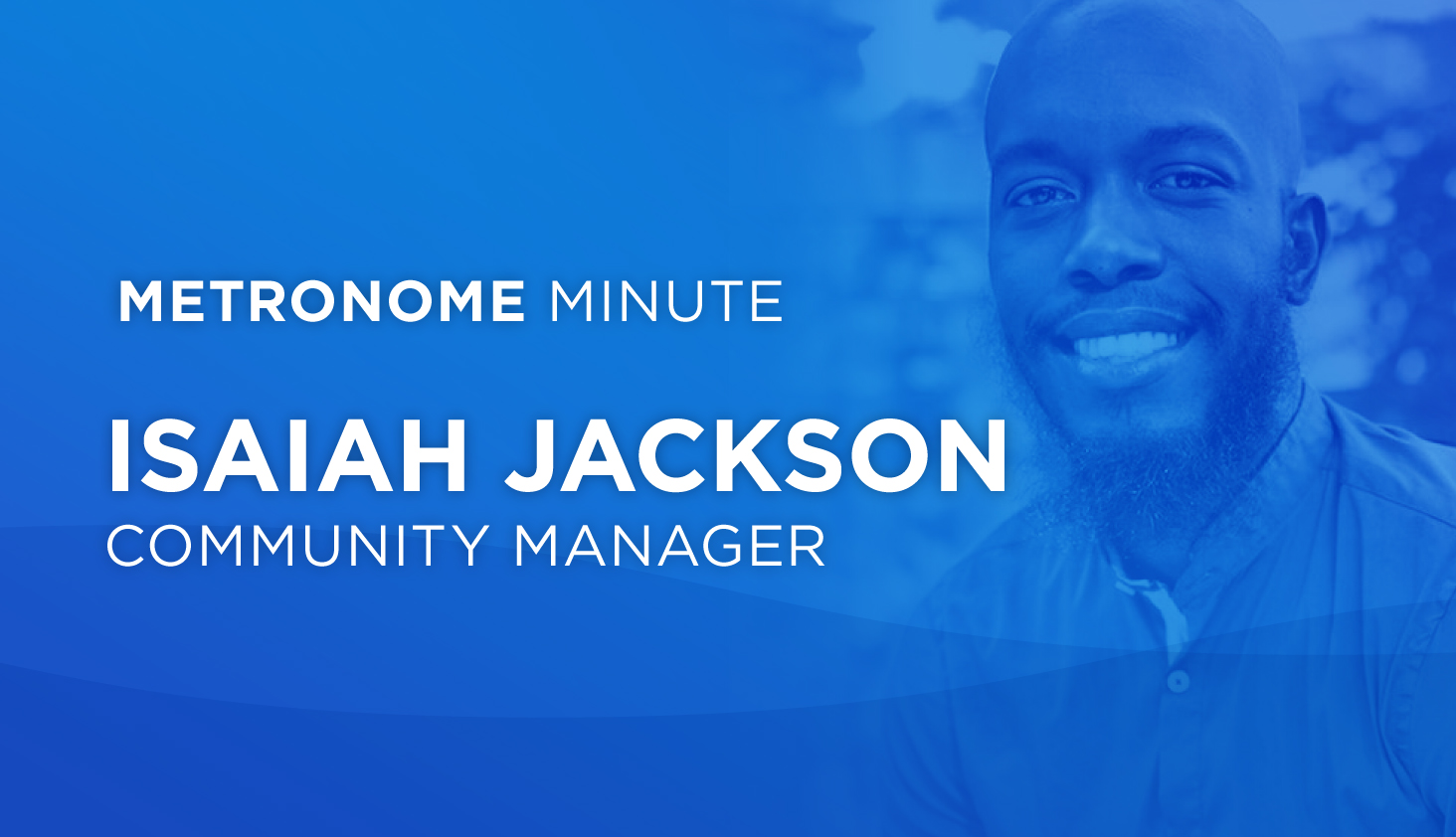 METRONOME MINUTE

ISAIAH JACKSON
COMMUNITY MANAGER